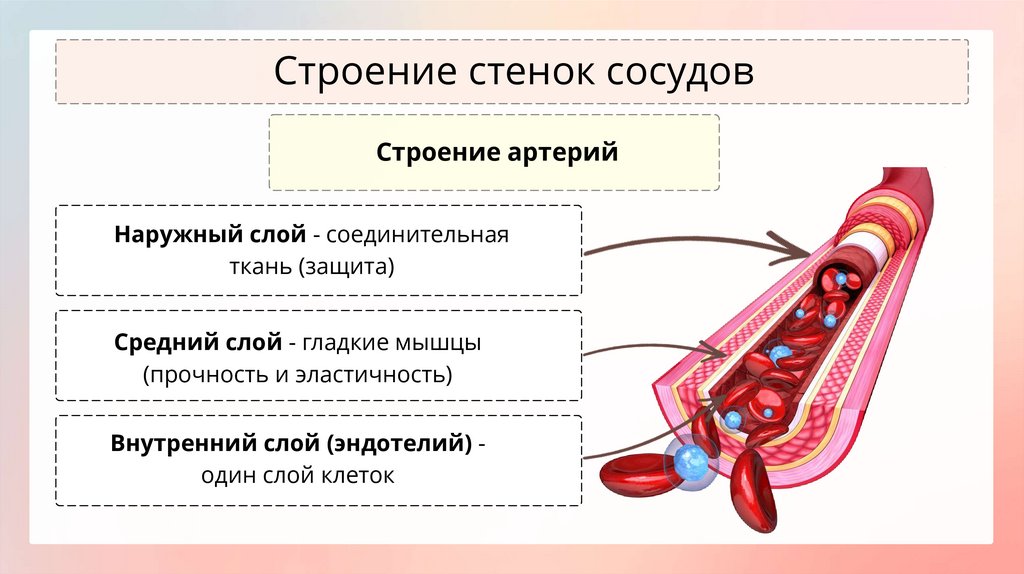 Строение стенок сосудов

Строение артерий

Наружный слой - соединительная ткань (защита)

Средний слой - гладкие мышцы (прочность и эластичность)

Внутренний слой (эндотелий) - один слой клеток